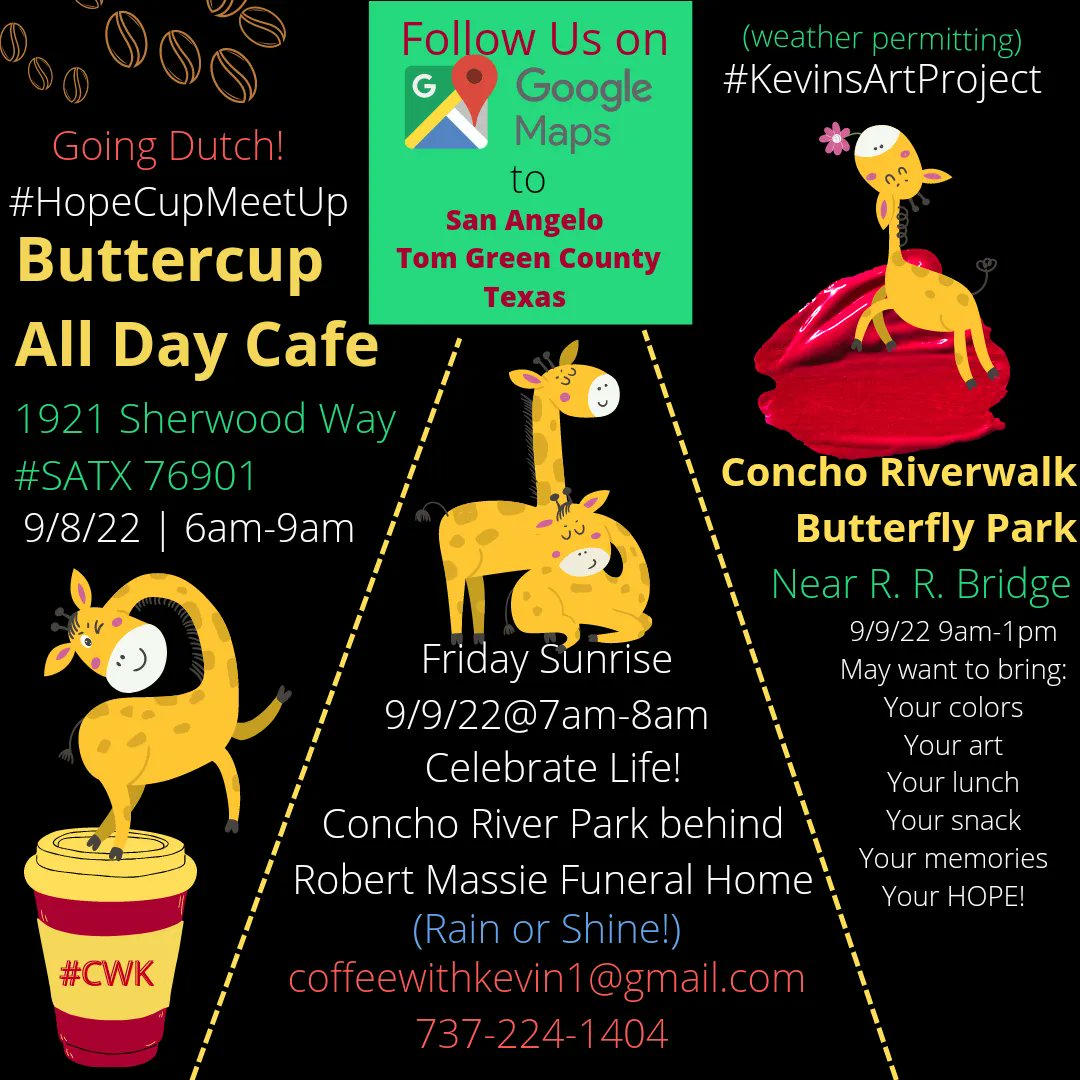 Going Dutch!
#HopeCupMeetUp
Buttercup
All Day Cafe
1921 Sherwood Way
#SATX 76901
9/8/22 | 6am-9am

#CWK

Follow Us on
Google
Maps
to
San Angelo
Tom Green County
Texas

Friday Sunrise
9/9/22@7am-8am
Celebrate Life!
Concho River Park behind
Robert Massie Funeral Home
(Rain or Shine!)
coffeewithkevin1@gmail.com
737-224-1404

(weather permitting)
#KevinsArtProject

Concho Riverwalk
Butterfly Park
Near R. R. Bridge
9/9/22 9am-1pm
May want to bring:
Your colors
Your art
Your lunch
Your snack
Your memories
Your HOPE!